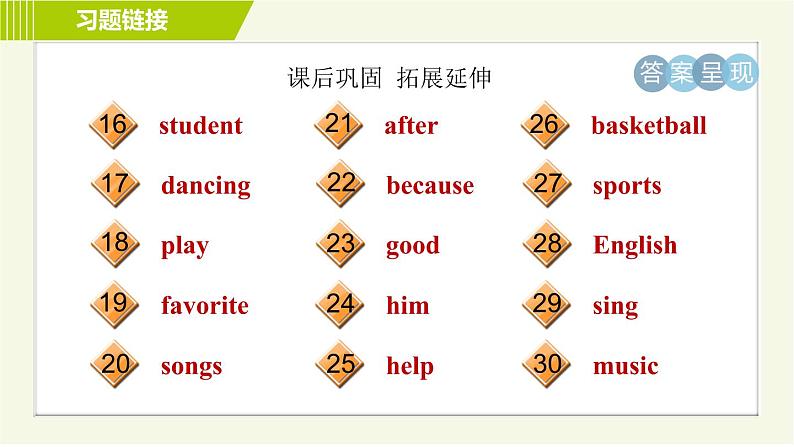 习题链接

课后巩固 拓展延伸

答案呈现

16 student
17 dancing
18 play
19 favorite
20 songs

21 after
22 because
23 good
24 him
25 help

26 basketball
27 sports
28 English
29 sing
30 music